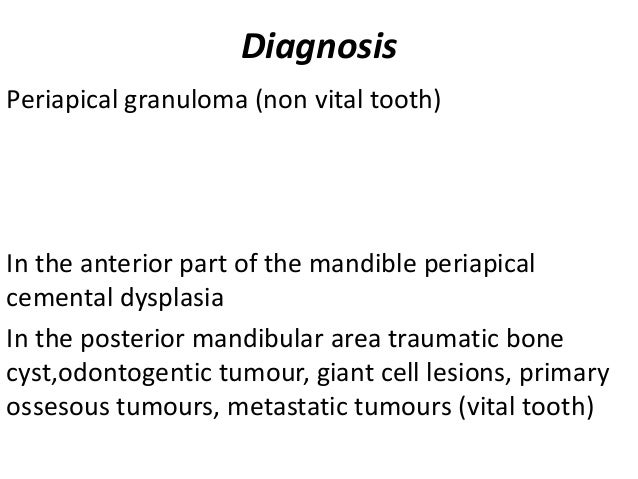 Diagnosis

Periapical granuloma (non vital tooth)

In the anterior part of the mandible periapical cemental dysplasia

In the posterior mandibular area traumatic bone cyst,odontogentic tumour, giant cell lesions, primary ossesous tumours, metastatic tumours (vital tooth)